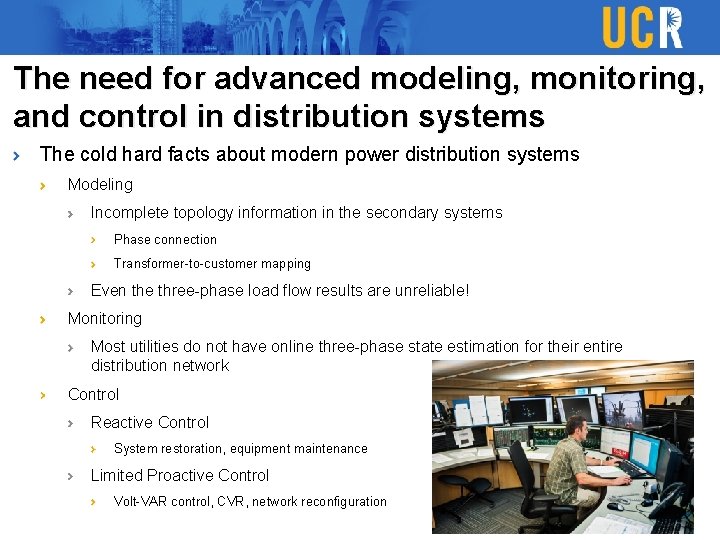 UCR

The need for advanced modeling, monitoring, and control in distribution systems

› The cold hard facts about modern power distribution systems

› Modeling

› Incomplete topology information in the secondary systems

› Phase connection

› Transformer-to-customer mapping

› Even the three-phase load flow results are unreliable!

› Monitoring

› Most utilities do not have online three-phase state estimation for their entire distribution network

› Control

› Reactive Control

› System restoration, equipment maintenance

› Limited Proactive Control

› Volt-VAR control, CVR, network reconfiguration